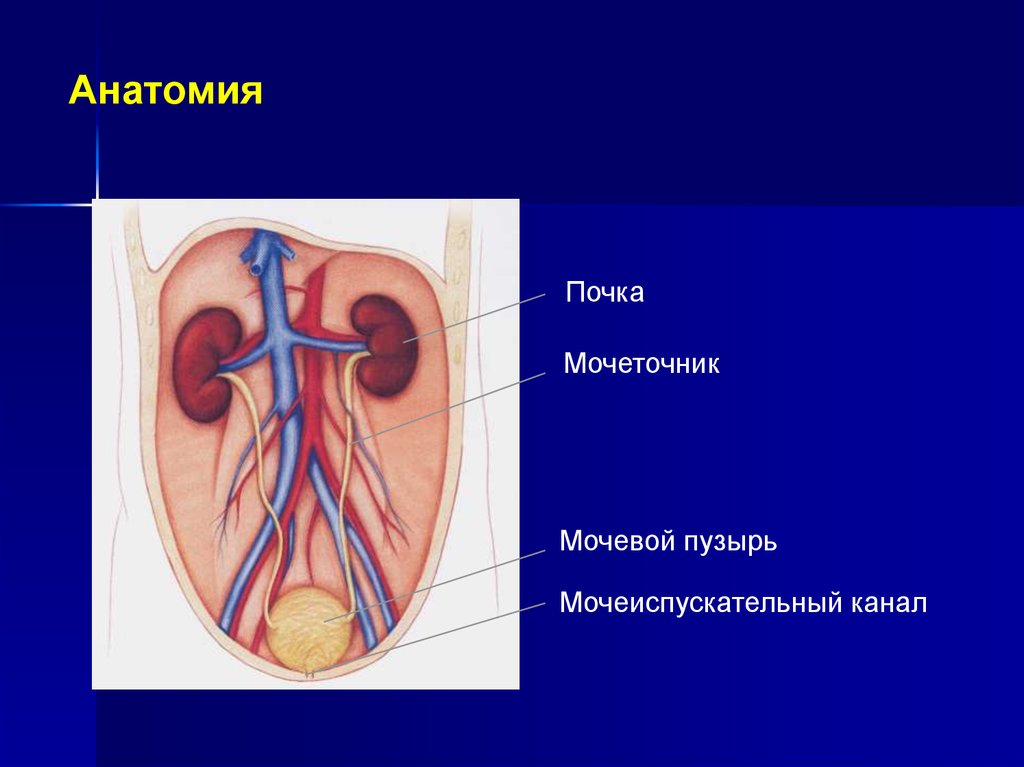 Анатомия

Почка

Мочеточник

Мочевой пузырь

Мочеиспускательный канал